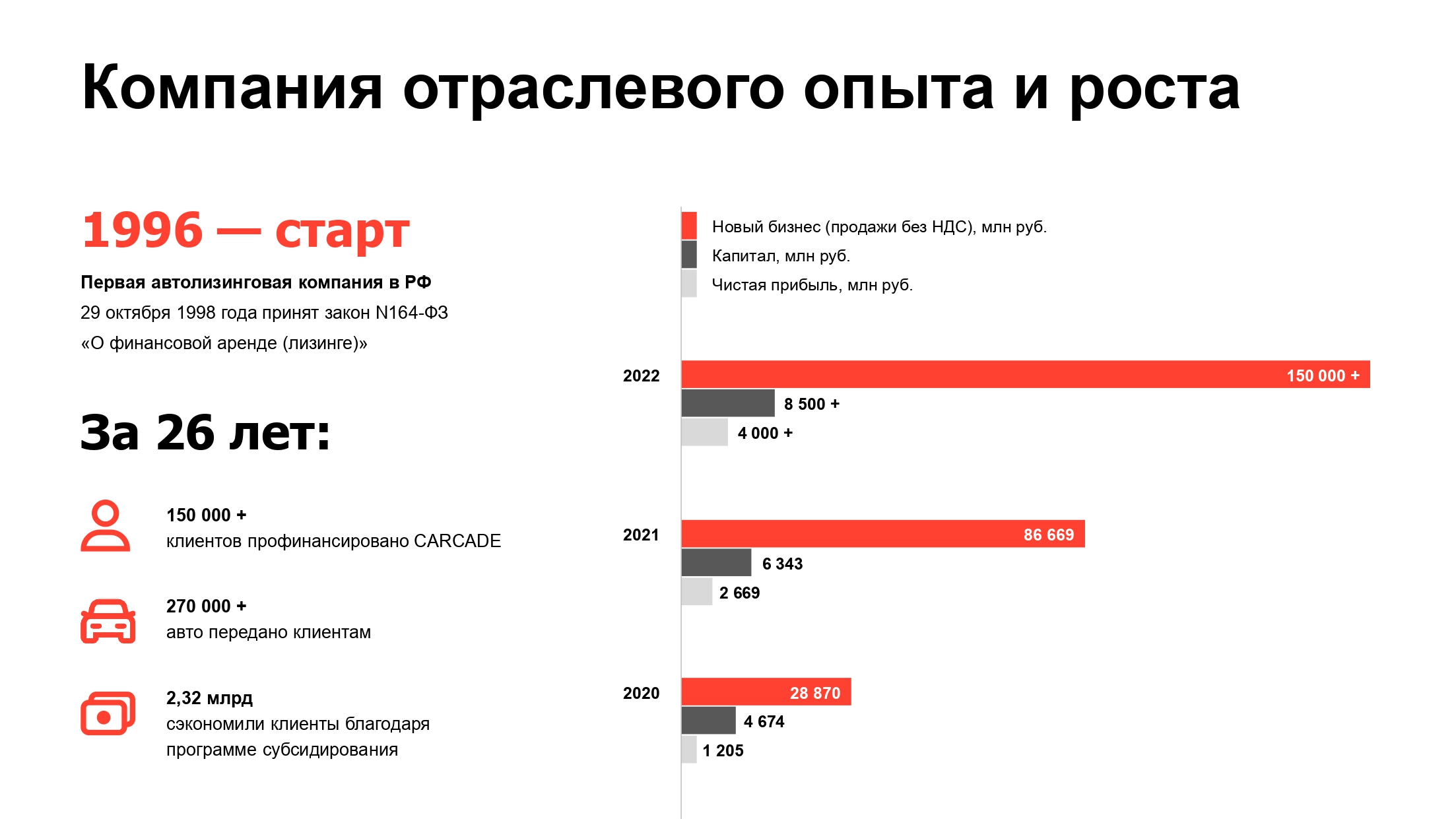 Компания отраслевого опыта и роста

1996 — старт

Первая автолизинговая компания в РФ
29 октября 1998 года принят закон N164-ФЗ «О финансовой аренде (лизинге)»

За 26 лет:

150 000 +
клиентов профинансировано CARCADE

270 000 +
авто передано клиентам

2,32 млрд
сэкономили клиенты благодаря программе субсидирования

Новый бизнес (продажи без НДС), млн руб.
Капитал, млн руб.
Чистая прибыль, млн руб.

2022
150 000 +
8 500 +
4 000 +

2021
86 669
6 343
2 669

2020
28 870
4 674
1 205